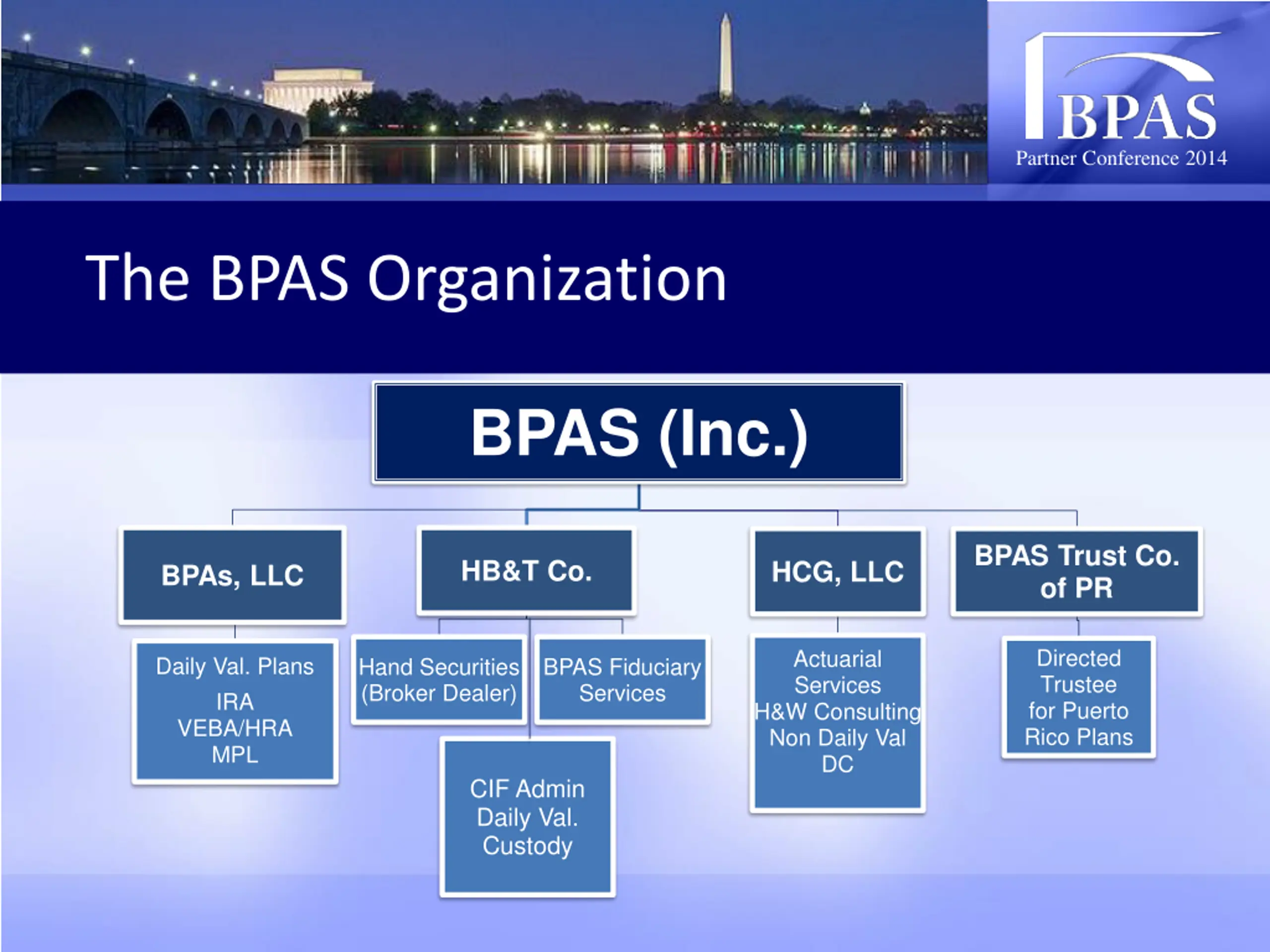 BPAS
Partner Conference 2014

The BPAS Organization

BPAS (Inc.)

BPAs, LLC

Daily Val. Plans
IRA
VEBA/HRA
MPL

HB&T Co.

Hand Securities (Broker Dealer)

BPAS Fiduciary Services

CIF Admin
Daily Val.
Custody

HCG, LLC

Actuarial Services
H&W Consulting
Non Daily Val
DC

BPAS Trust Co. of PR

Directed Trustee for Puerto Rico Plans